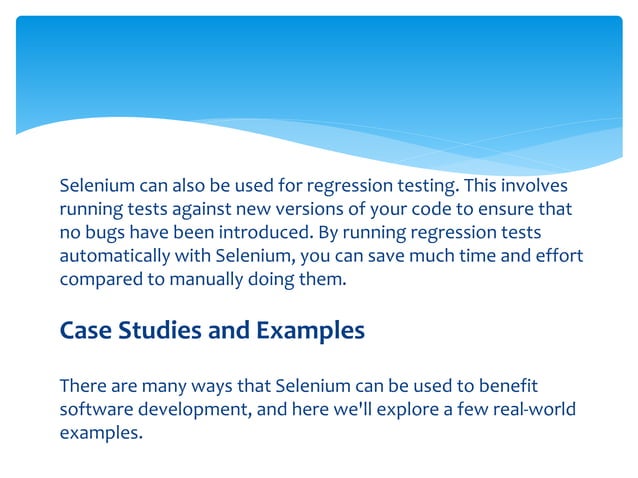 Selenium can also be used for regression testing. This involves running tests against new versions of your code to ensure that no bugs have been introduced. By running regression tests automatically with Selenium, you can save much time and effort compared to manually doing them.

Case Studies and Examples

There are many ways that Selenium can be used to benefit software development, and here we'll explore a few real-world examples.